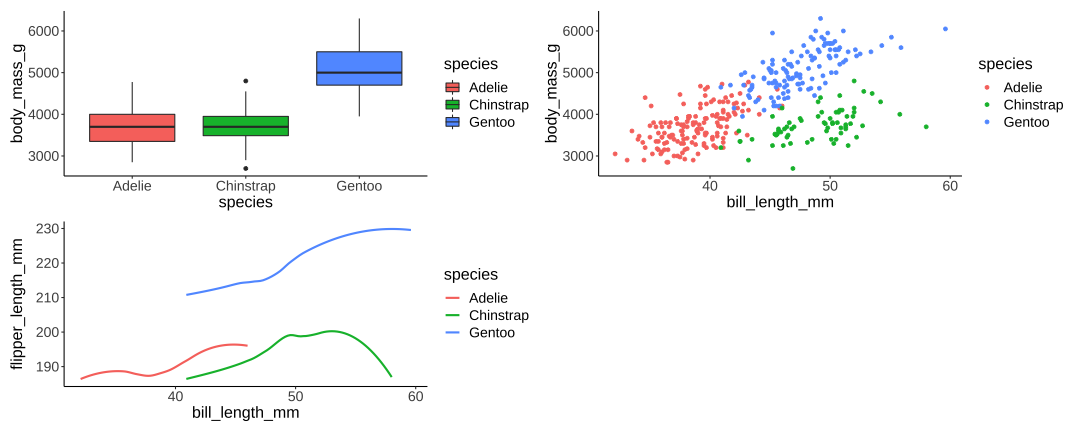 body_mass_g
6000
5000
4000
3000
Adelie
Chinstrap
Gentoo
species

species
Adelie
Chinstrap
Gentoo

body_mass_g
6000
5000
4000
3000
40
50
60
bill_length_mm

species
Adelie
Chinstrap
Gentoo

flipper_length_mm
230
220
210
200
190
40
50
60
bill_length_mm

species
Adelie
Chinstrap
Gentoo